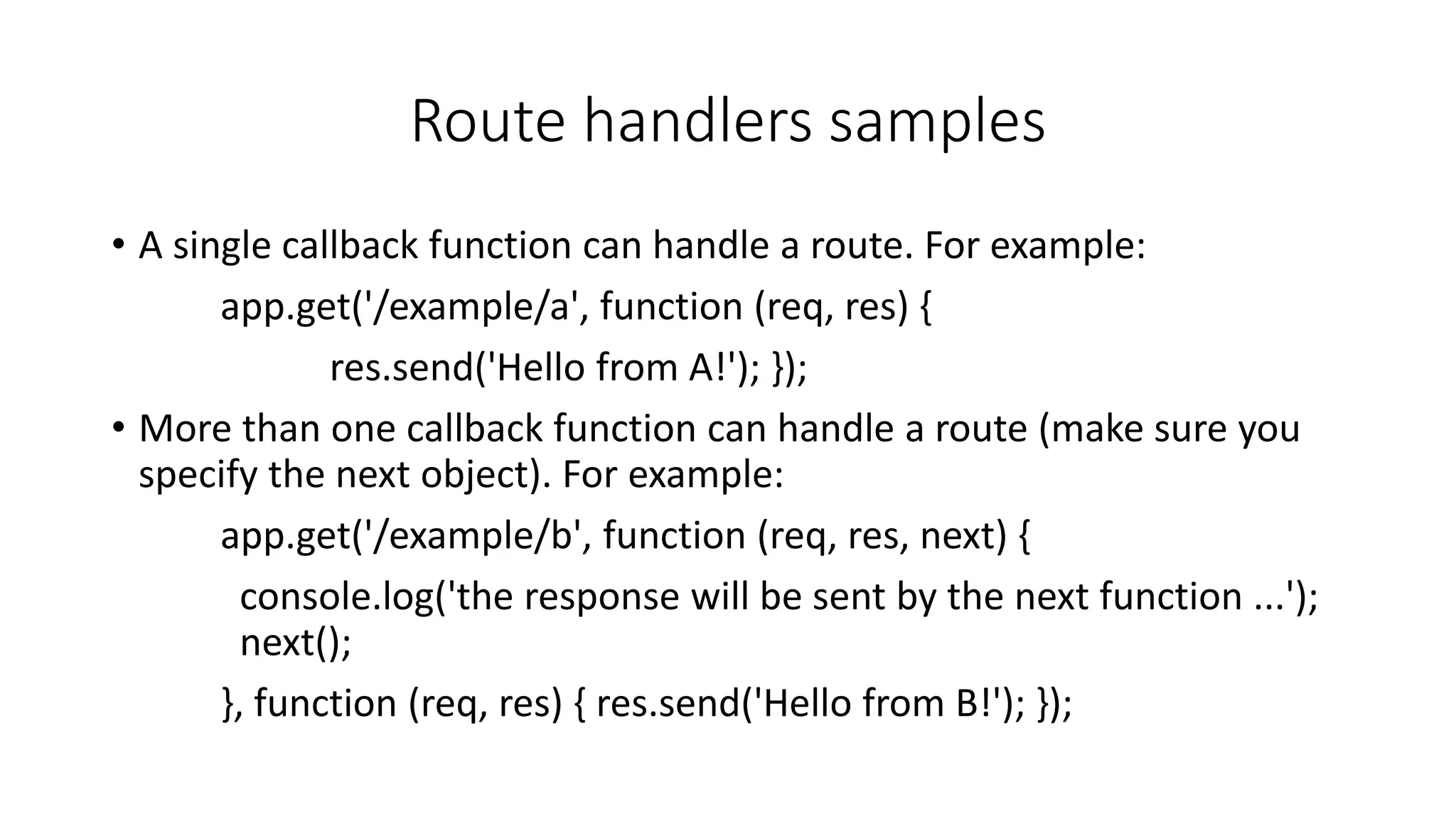 Route handlers samples

• A single callback function can handle a route. For example:

app.get('/example/a', function (req, res) {

res.send('Hello from A!'); });

• More than one callback function can handle a route (make sure you specify the next object). For example:

app.get('/example/b', function (req, res, next) {

console.log('the response will be sent by the next function ...');
next();

}, function (req, res) { res.send('Hello from B!'); });